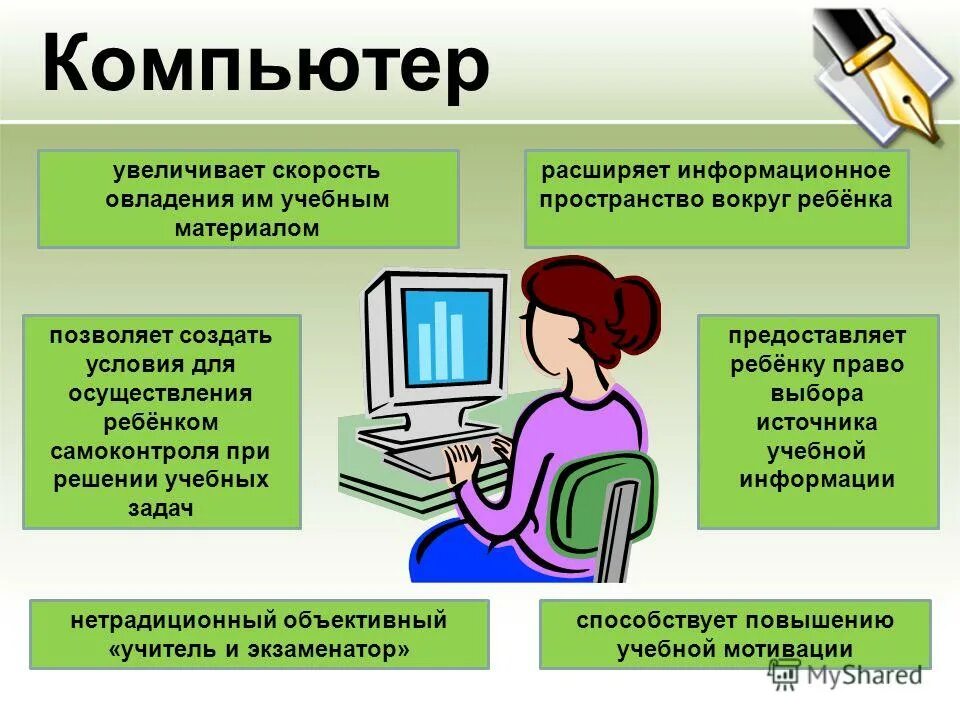 Компьютер

увеличивает скорость овладения им учебным материалом

расширяет информационное пространство вокруг ребёнка

позволяет создать условия для осуществления ребёнком самоконтроля при решении учебных задач

предоставляет ребёнку право выбора источника учебной информации

нетрадиционный объективный «учитель и экзаменатор»

способствует повышению учебной мотивации

MyShared